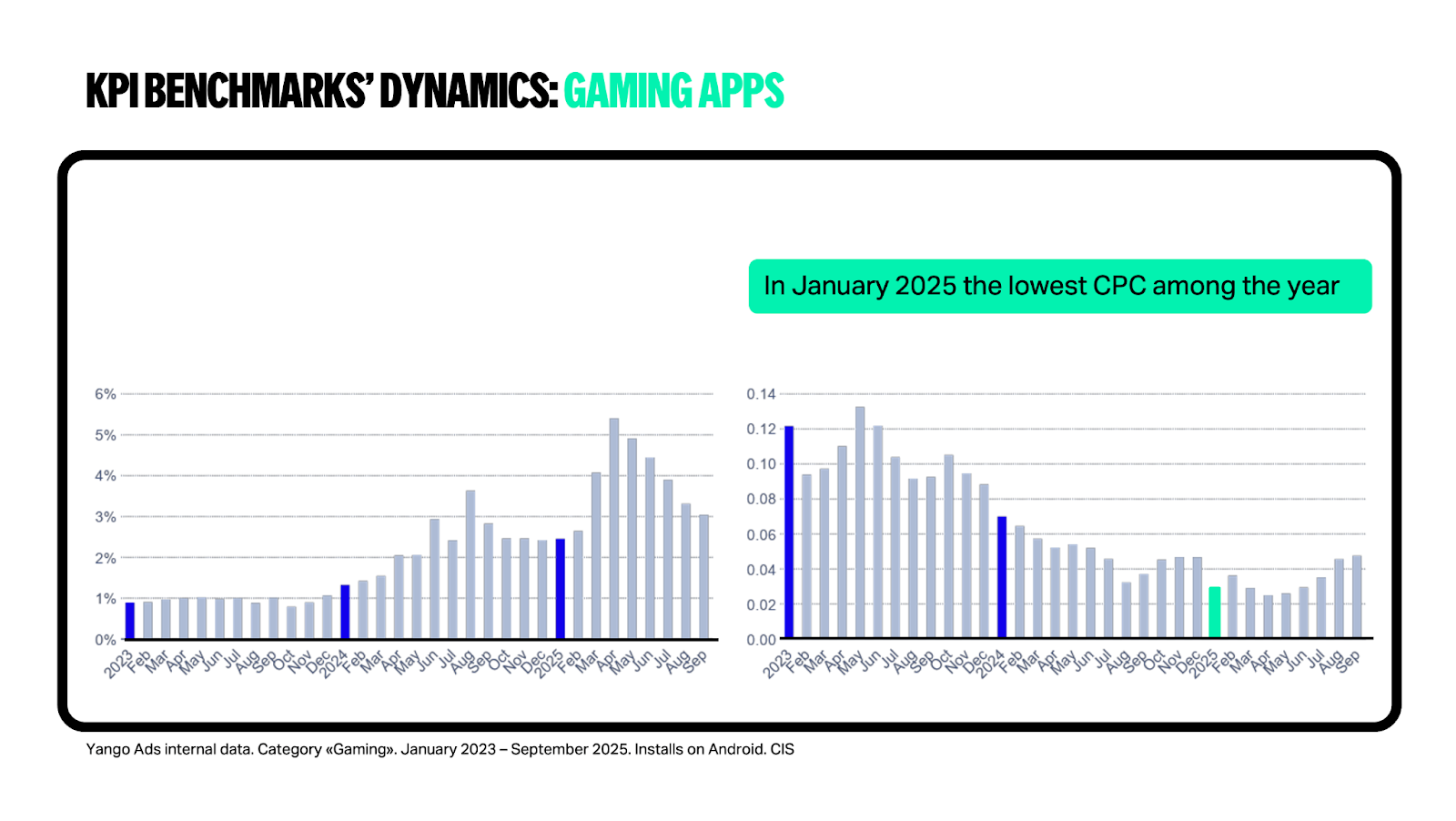 KPI BENCHMARKS' DYNAMICS: GAMING APPS

In January 2025 the lowest CPC among the year

6%
5%
4%
3%
2%
1%
0%
2023 Feb Mar Apr May Jun Jul Aug Sep Oct Nov Dec 2024 Feb Mar Apr May Jun Jul Aug Sep Oct Nov Dec 2025 Feb Mar Apr May Jun Jul Aug Sep

0.14
0.12
0.10
0.08
0.06
0.04
0.02
0.00
2023 Feb Mar Apr May Jun Jul Aug Sep Oct Nov Dec 2024 Feb Mar Apr May Jun Jul Aug Sep Oct Nov Dec 2025 Feb Mar Apr May Jun Jul Aug Sep

Yango Ads internal data. Category «Gaming». January 2023 – September 2025. Installs on Android. CIS